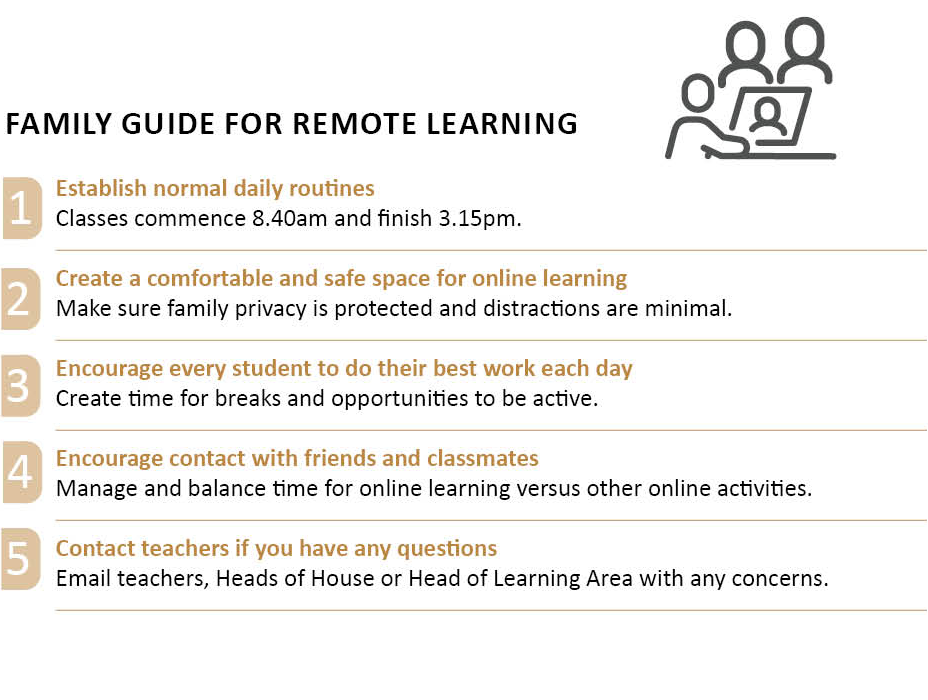 FAMILY GUIDE FOR REMOTE LEARNING

1 Establish normal daily routines
Classes commence 8.40am and finish 3.15pm.

2 Create a comfortable and safe space for online learning
Make sure family privacy is protected and distractions are minimal.

3 Encourage every student to do their best work each day
Create time for breaks and opportunities to be active.

4 Encourage contact with friends and classmates
Manage and balance time for online learning versus other online activities.

5 Contact teachers if you have any questions
Email teachers, Heads of House or Head of Learning Area with any concerns.